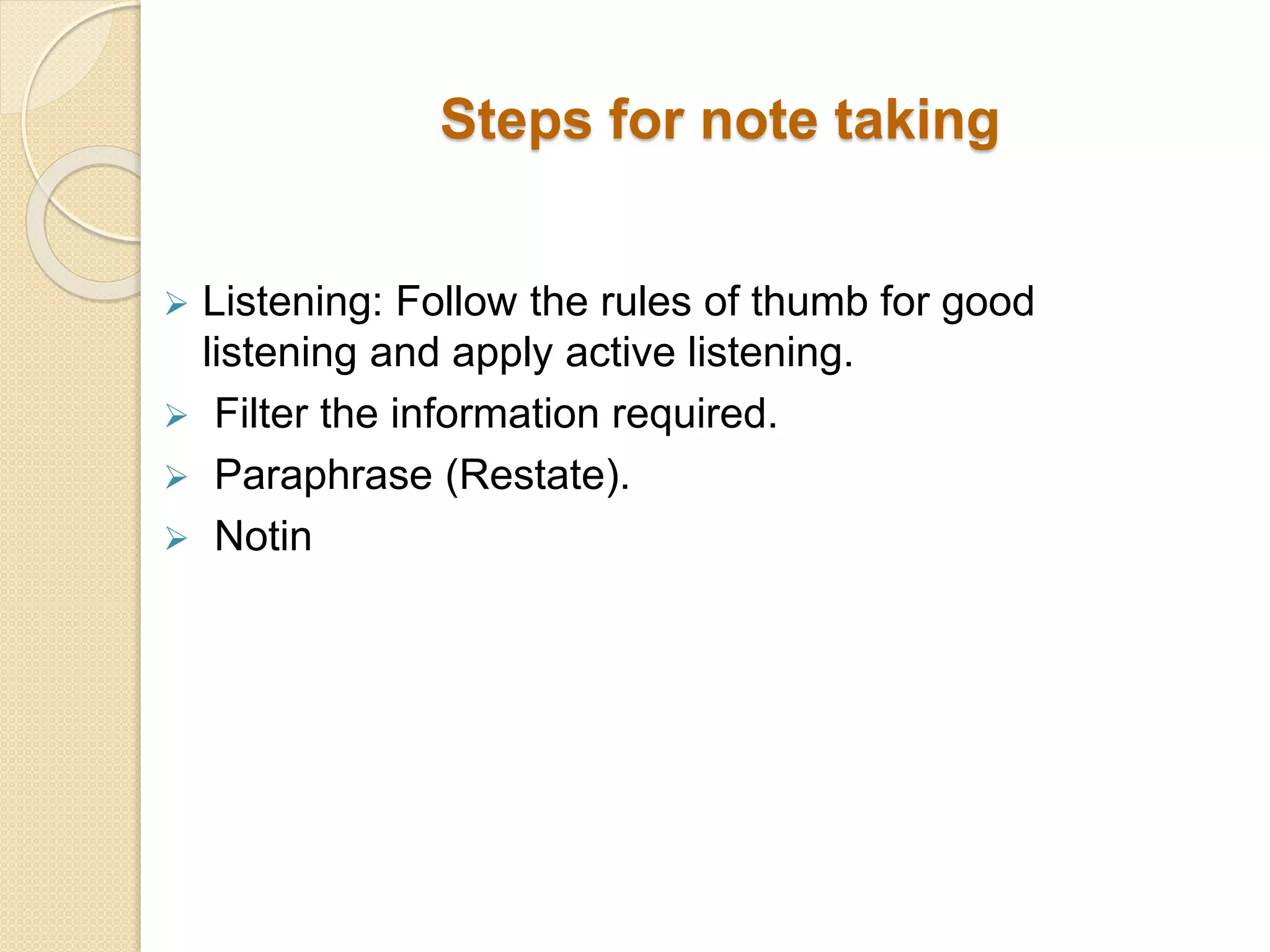 Steps for note taking

➢ Listening: Follow the rules of thumb for good listening and apply active listening.
➢ Filter the information required.
➢ Paraphrase (Restate).
➢ Notin